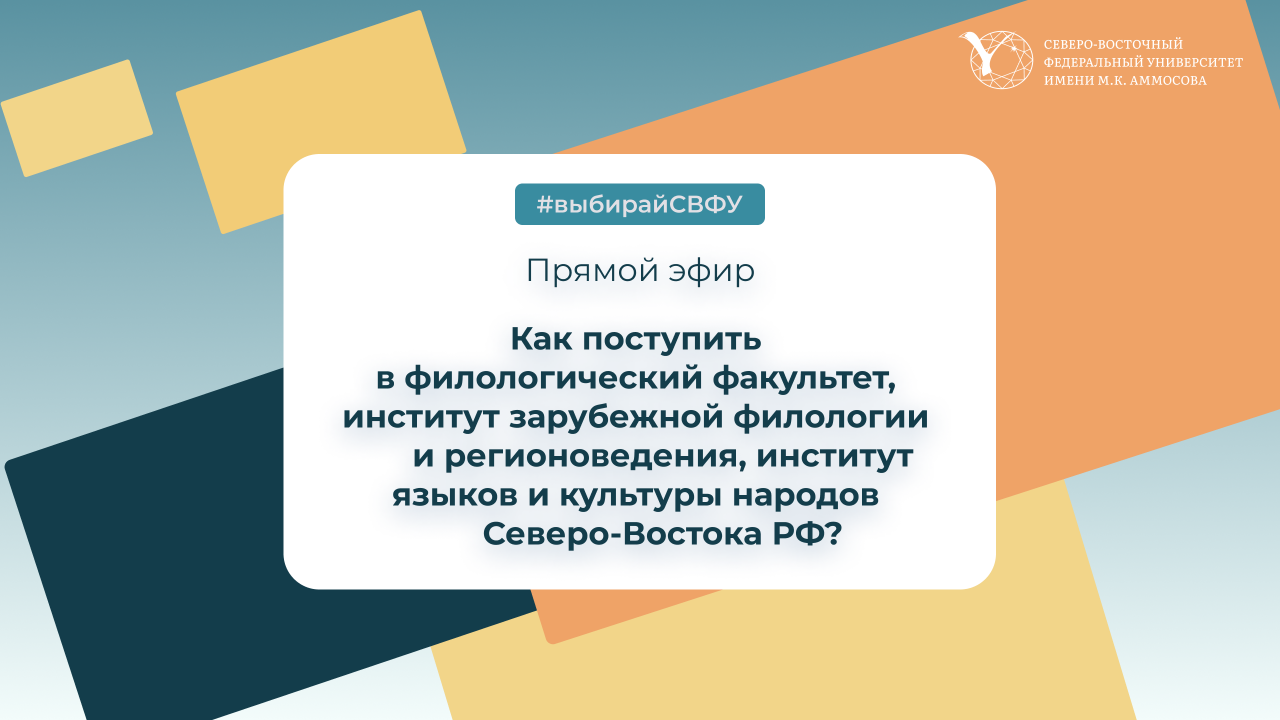 СЕВЕРО-ВОСТОЧНЫЙ ФЕДЕРАЛЬНЫЙ УНИВЕРСИТЕТ ИМЕНИ М.К. АММОСОВА

#выбирайСВФУ

Прямой эфир

Как поступить в филологический факультет, институт зарубежной филологии и регионоведения, институт языков и культуры народов Северо-Востока РФ?